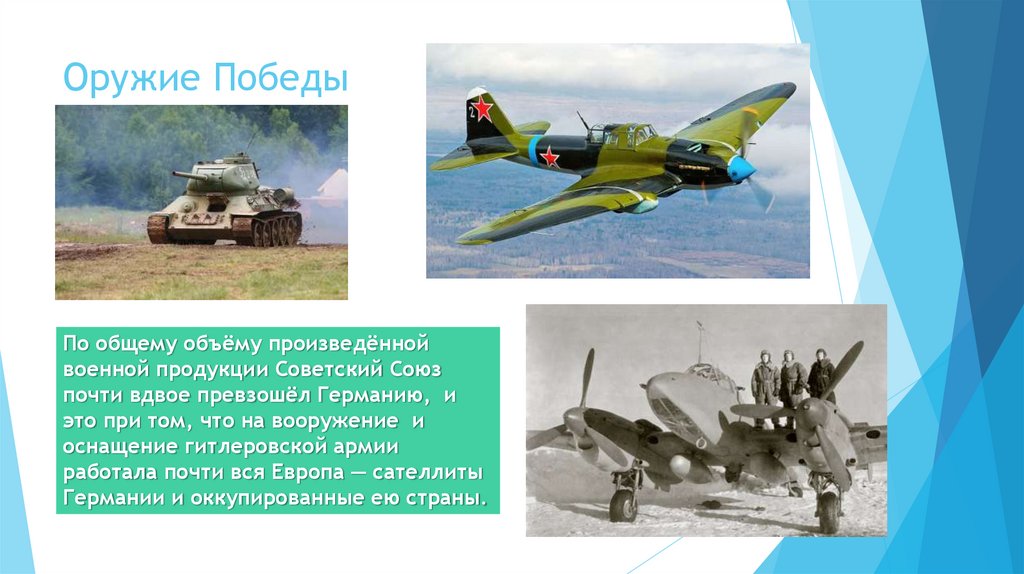 Оружие Победы

2

По общему объёму произведённой военной продукции Советский Союз почти вдвое превзошёл Германию, и это при том, что на вооружение и оснащение гитлеровской армии работала почти вся Европа — сателлиты Германии и оккупированные ею страны.